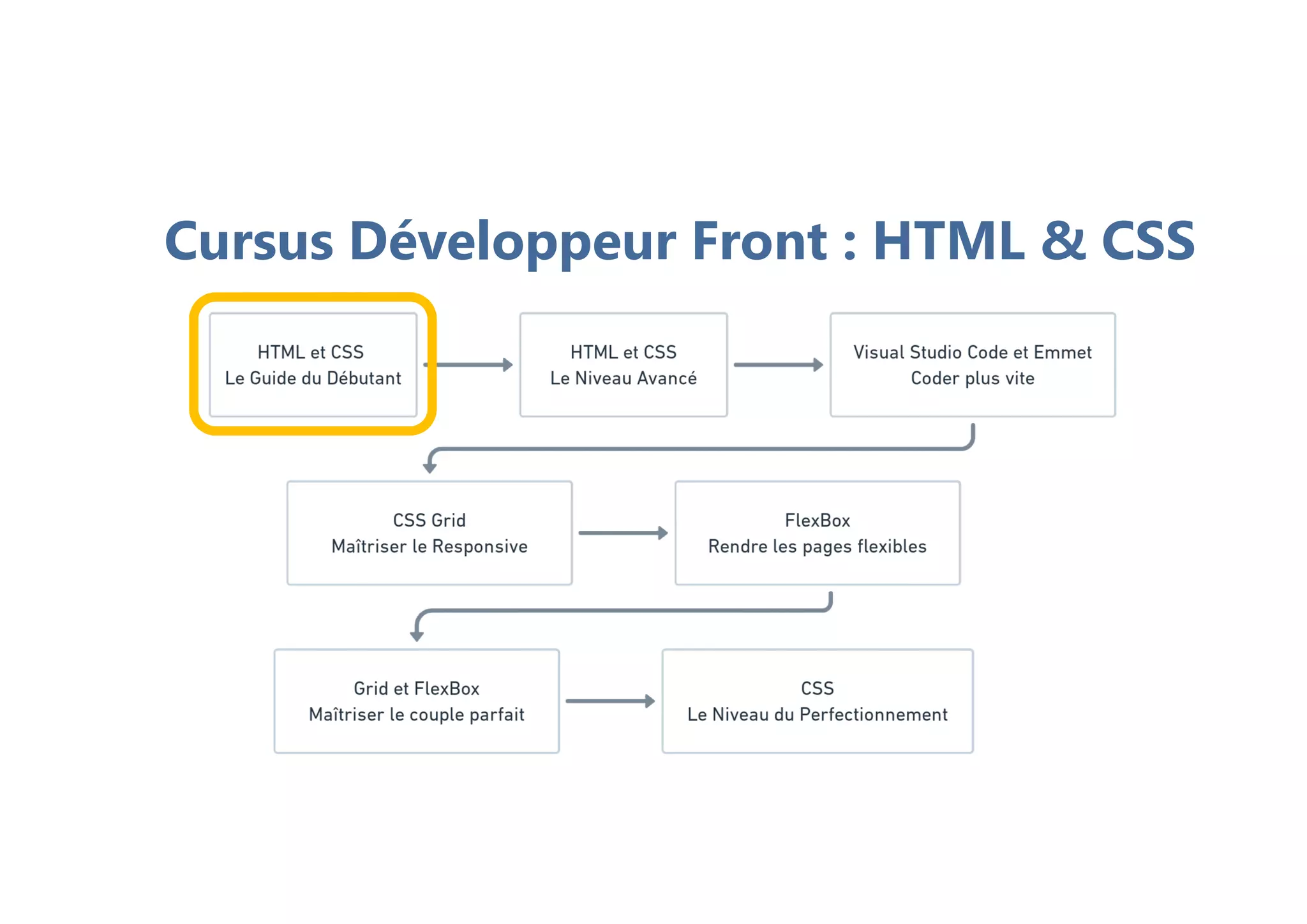 Cursus Développeur Front : HTML & CSS

HTML et CSS
Le Guide du Débutant

HTML et CSS
Le Niveau Avancé

Visual Studio Code et Emmet
Coder plus vite

CSS Grid
Maîtriser le Responsive

FlexBox
Rendre les pages flexibles

Grid et FlexBox
Maîtriser le couple parfait

CSS
Le Niveau du Perfectionnement